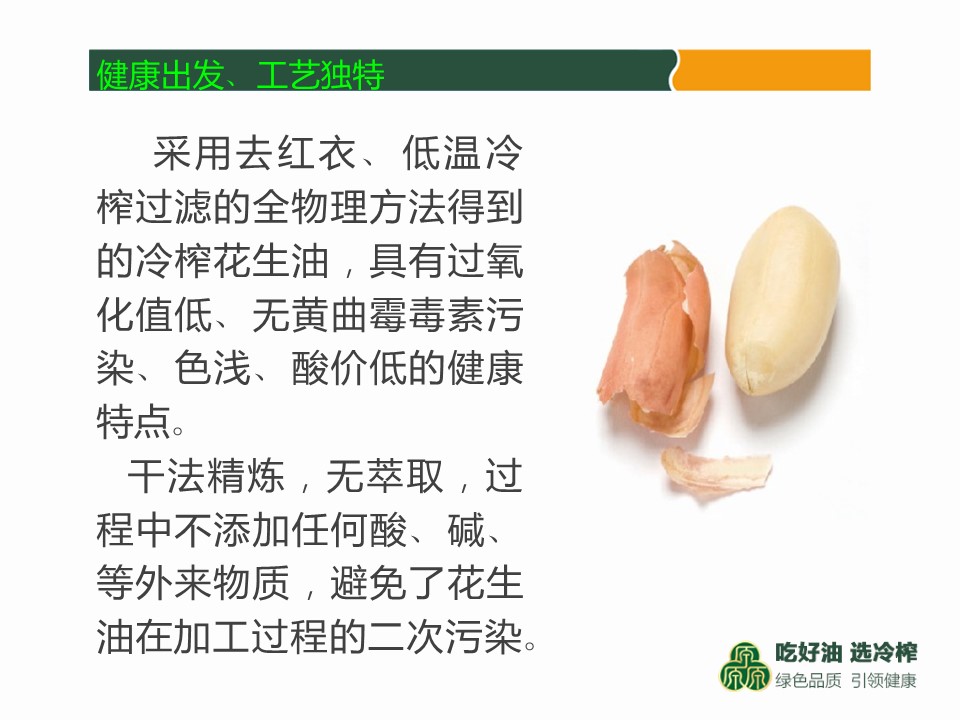 健康出发、工艺独特

采用去红衣、低温冷榨过滤的全物理方法得到的冷榨花生油，具有过氧化值低、无黄曲霉毒素污染、色浅、酸价低的健康特点。

干法精炼，无萃取，过程中不添加任何酸、碱、等外来物质，避免了花生油在加工过程的二次污染。

吃好油 选冷榨
绿色品质 引领健康